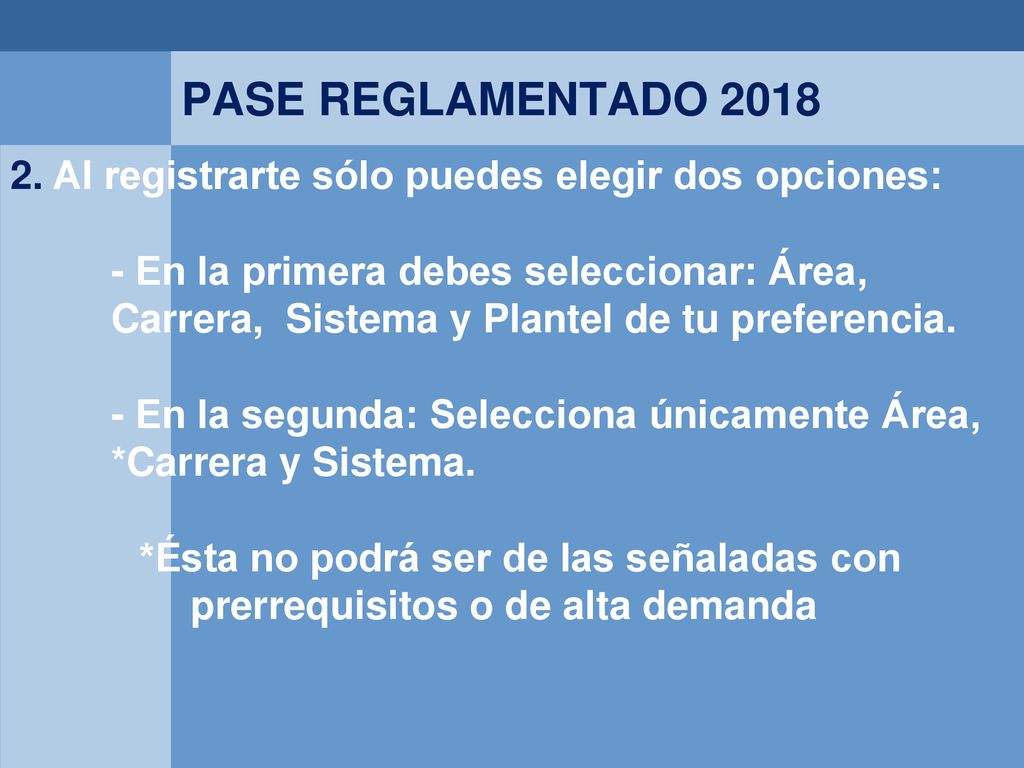 PASE REGLAMENTADO 2018

2. Al registrarte sólo puedes elegir dos opciones:

- En la primera debes seleccionar: Área, Carrera, Sistema y Plantel de tu preferencia.

- En la segunda: Selecciona únicamente Área, *Carrera y Sistema.

*Ésta no podrá ser de las señaladas con prerrequisitos o de alta demanda